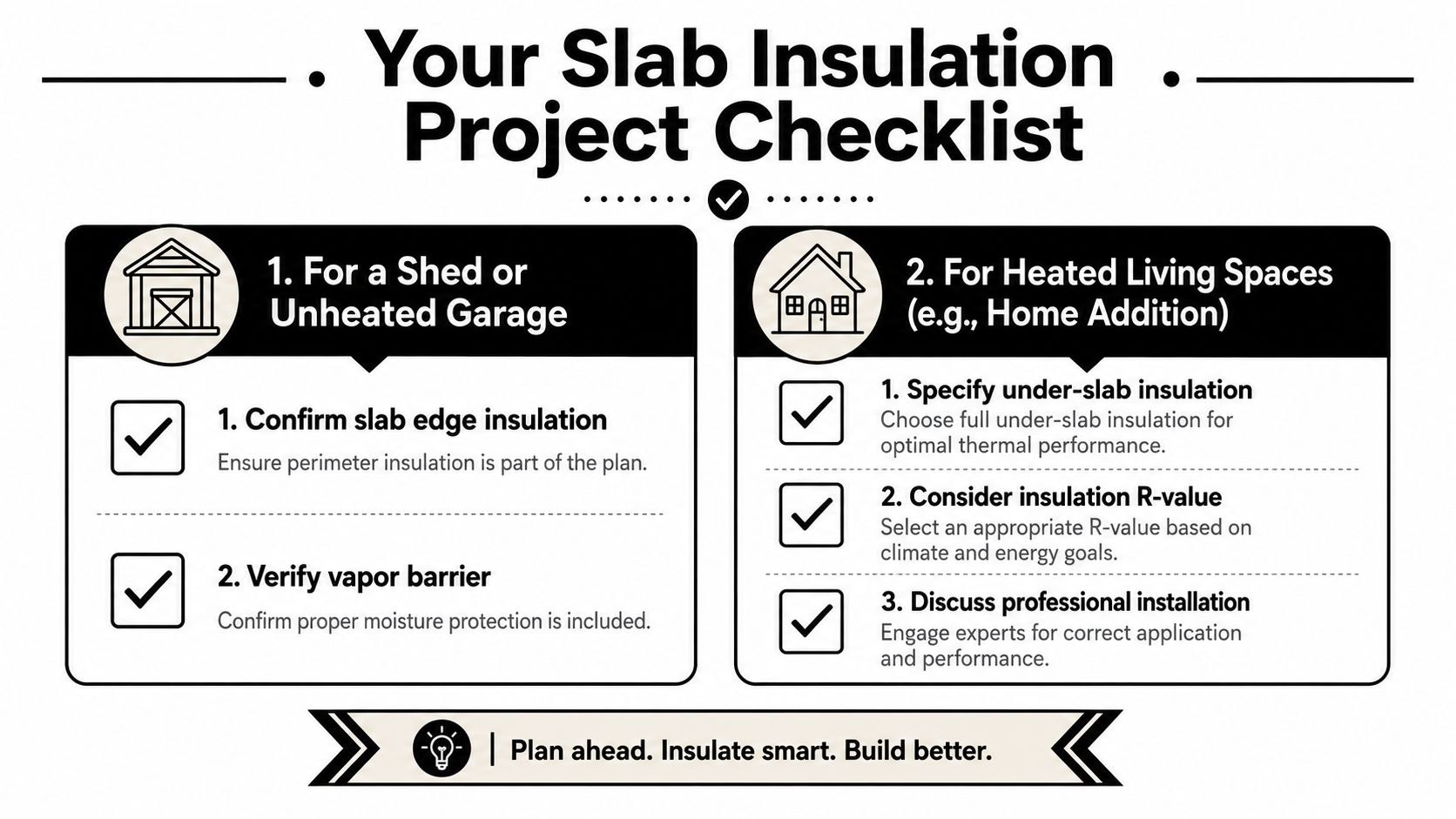 Your Slab Insulation Project Checklist

1. For a Shed or Unheated Garage

1. Confirm slab edge insulation
Ensure perimeter insulation is part of the plan.

2. Verify vapor barrier
Confirm proper moisture protection is included.

2. For Heated Living Spaces (e.g., Home Addition)

1. Specify under-slab insulation
Choose full under-slab insulation for optimal thermal performance.

2. Consider insulation R-value
Select an appropriate R-value based on climate and energy goals.

3. Discuss professional installation
Engage experts for correct application and performance.

Plan ahead. Insulate smart. Build better.